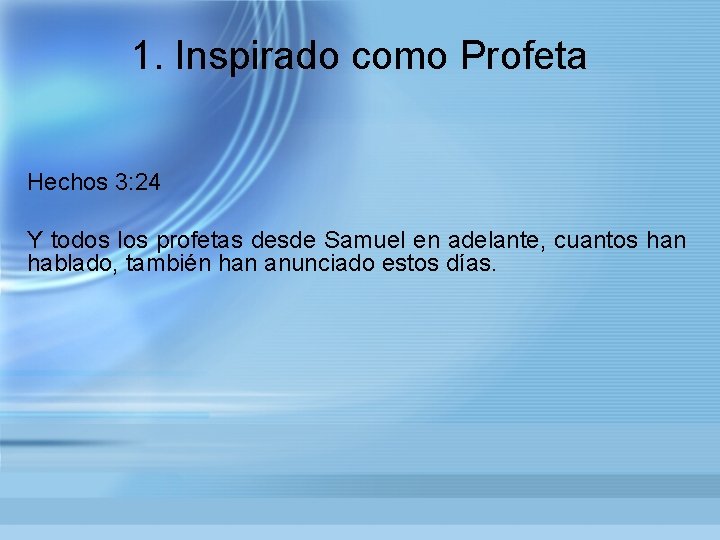 1. Inspirado como Profeta

Hechos 3:24

Y todos los profetas desde Samuel en adelante, cuantos han hablado, también han anunciado estos días.